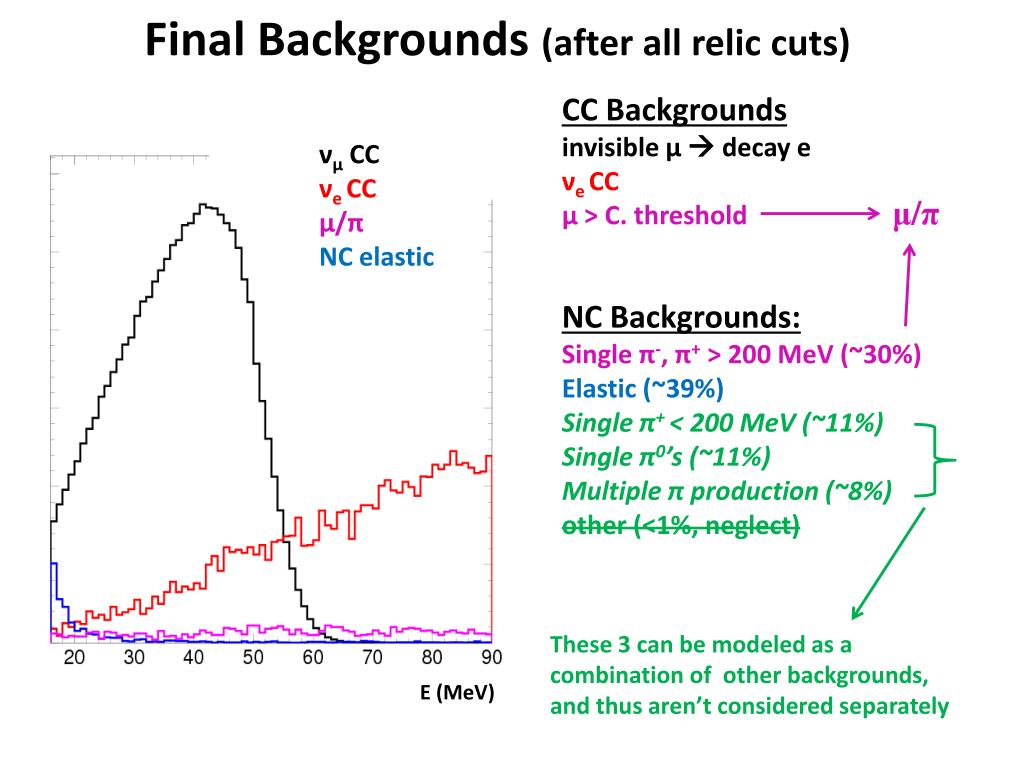 Final Backgrounds (after all relic cuts)

$\nu_\mu$ CC
$\nu_e$ CC
$\mu/\pi$
NC elastic

20 30 40 50 60 70 80 90

E (MeV)

CC Backgrounds
invisible μ → decay e
$\nu_e$ CC
μ > C. threshold → $\mu/\pi$

NC Backgrounds:
Single $\pi^-$, $\pi^+$ > 200 MeV (~30%)
Elastic (~39%)
Single $\pi^+$ < 200 MeV (~11%)
Single $\pi^0$'s (~11%)
Multiple π production (~8%)
other (<1%, neglect)

These 3 can be modeled as a combination of other backgrounds, and thus aren't considered separately